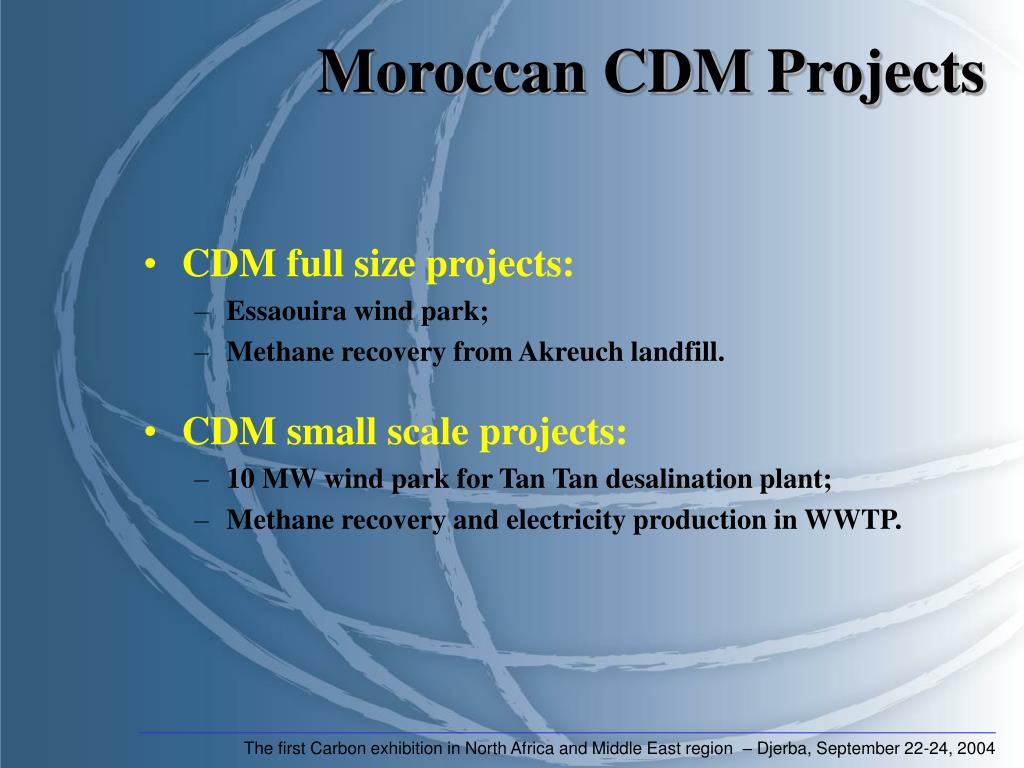 Moroccan CDM Projects

• CDM full size projects:
– Essaouira wind park;
– Methane recovery from Akreuch landfill.

• CDM small scale projects:
– 10 MW wind park for Tan Tan desalination plant;
– Methane recovery and electricity production in WWTP.

The first Carbon exhibition in North Africa and Middle East region – Djerba, September 22-24, 2004